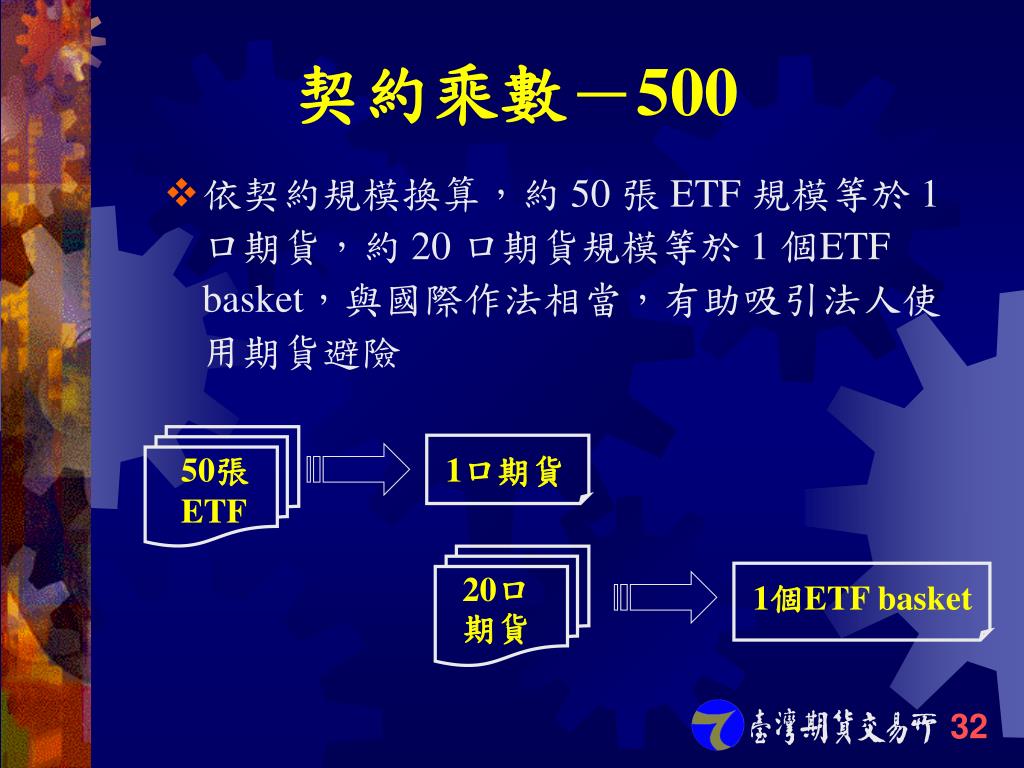 契約乘數－500

❖依契約規模換算，約 50 張 ETF 規模等於 1 口期貨，約 20 口期貨規模等於 1 個ETF basket，與國際作法相當，有助吸引法人使用期貨避險

50張 ETF

1口期貨

20口 期貨

1個ETF basket

臺灣期貨交易所 32